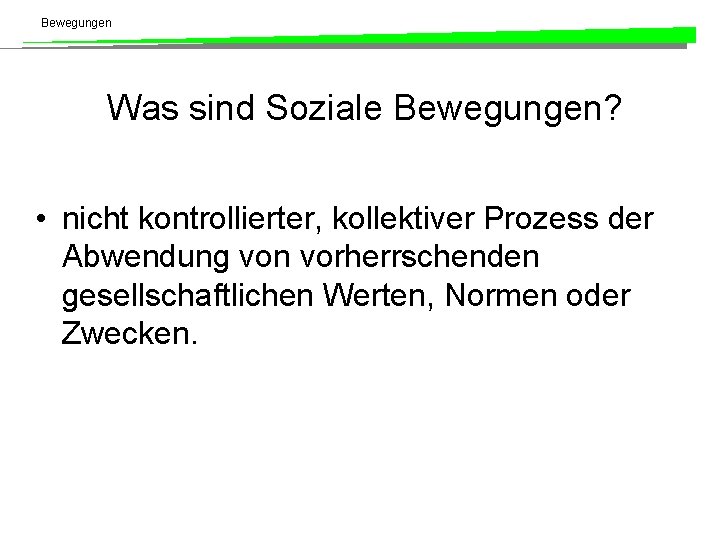 Bewegungen

Was sind Soziale Bewegungen?

• nicht kontrollierter, kollektiver Prozess der Abwendung von vorherrschenden gesellschaftlichen Werten, Normen oder Zwecken.